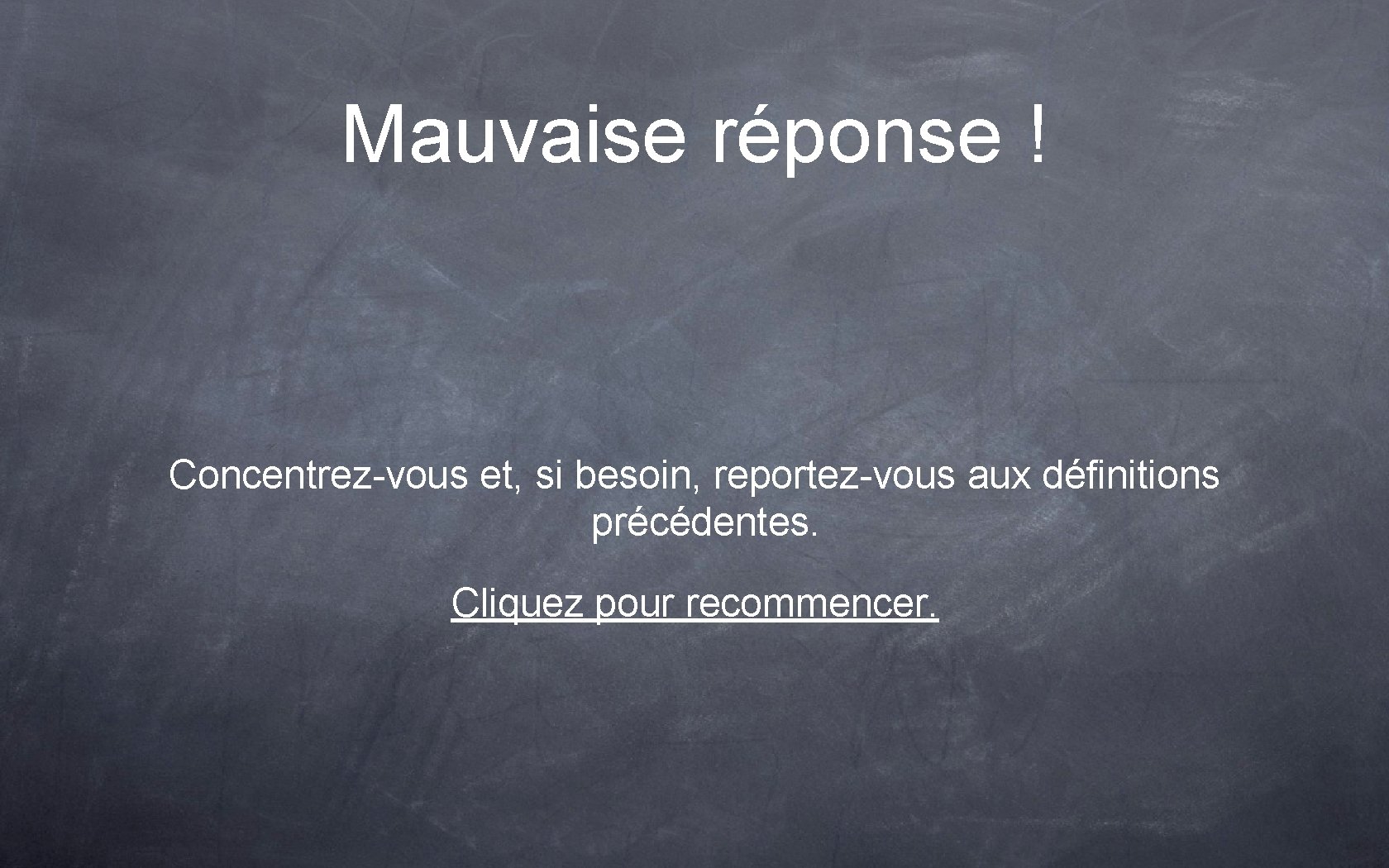 Mauvaise réponse !

Concentrez-vous et, si besoin, reportez-vous aux définitions précédentes.

Cliquez pour recommencer.